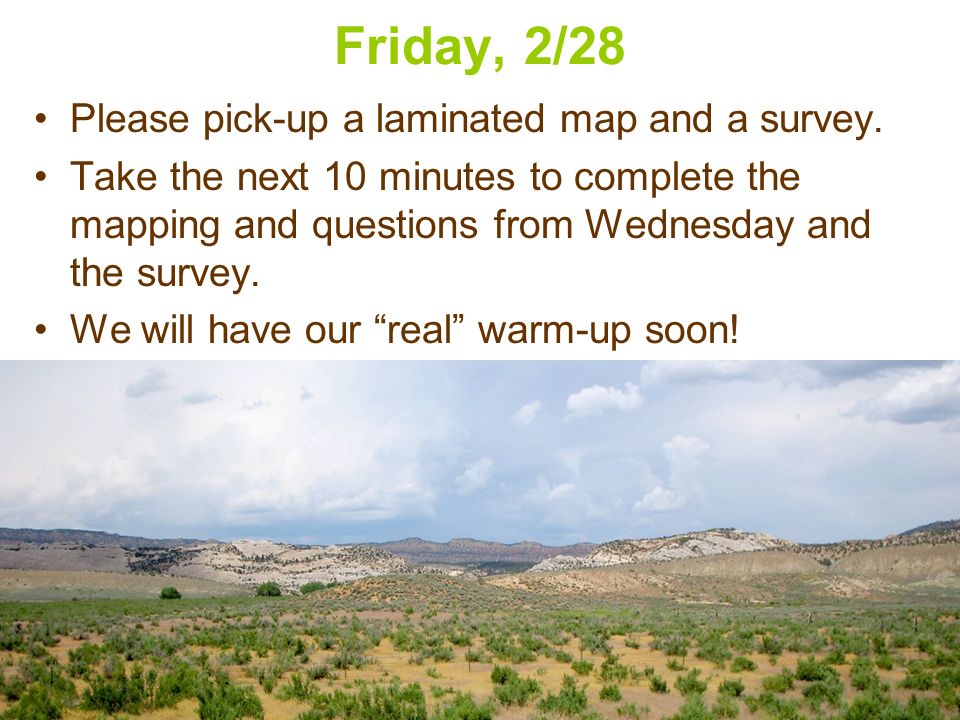 Friday, 2/28

• Please pick-up a laminated map and a survey.
• Take the next 10 minutes to complete the mapping and questions from Wednesday and the survey.
• We will have our “real” warm-up soon!